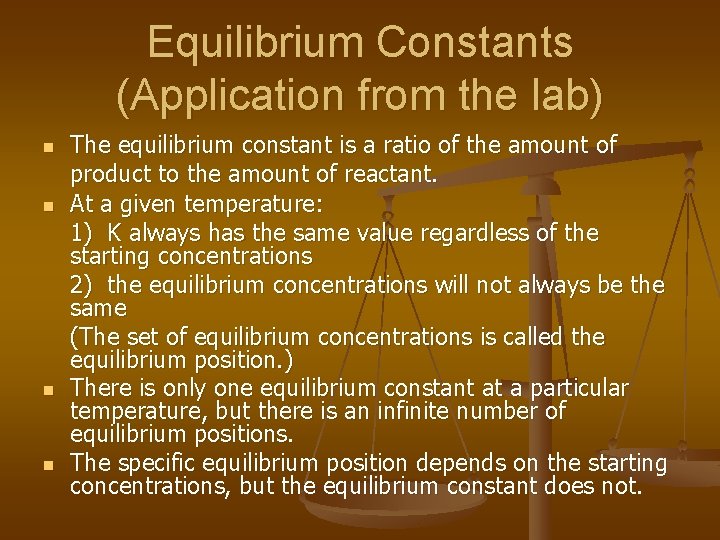 Equilibrium Constants
(Application from the lab)

- The equilibrium constant is a ratio of the amount of product to the amount of reactant.
- At a given temperature:
1) K always has the same value regardless of the starting concentrations
2) the equilibrium concentrations will not always be the same
(The set of equilibrium concentrations is called the equilibrium position.)
- There is only one equilibrium constant at a particular temperature, but there is an infinite number of equilibrium positions.
- The specific equilibrium position depends on the starting concentrations, but the equilibrium constant does not.